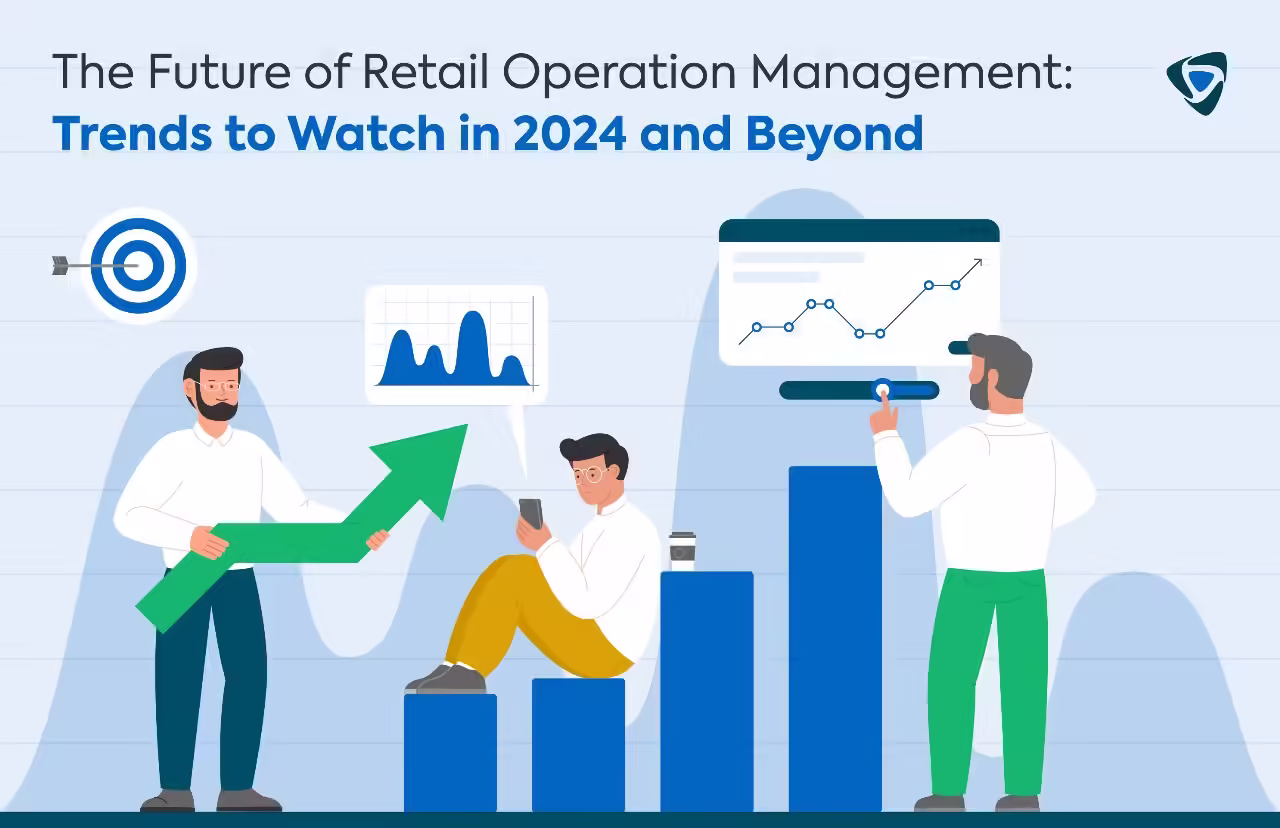 The Future of Retail Operation Management:
Trends to Watch in 2024 and Beyond